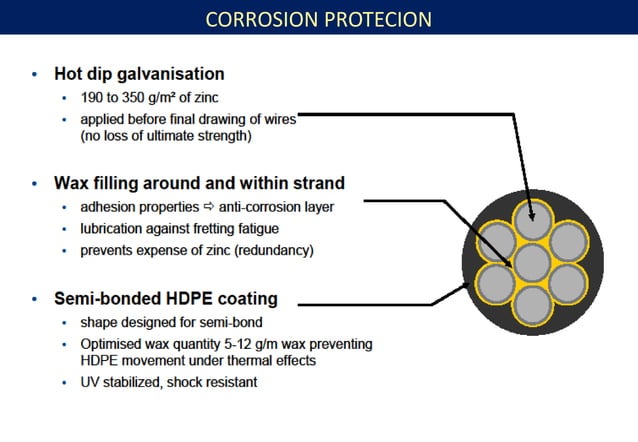 CORROSION PROTECION

• Hot dip galvanisation
  • 190 to 350 g/m² of zinc
  • applied before final drawing of wires (no loss of ultimate strength)

• Wax filling around and within strand
  • adhesion properties ⇨ anti-corrosion layer
  • lubrication against fretting fatigue
  • prevents expense of zinc (redundancy)

• Semi-bonded HDPE coating
  • shape designed for semi-bond
  • Optimised wax quantity 5-12 g/m wax preventing HDPE movement under thermal effects
  • UV stabilized, shock resistant